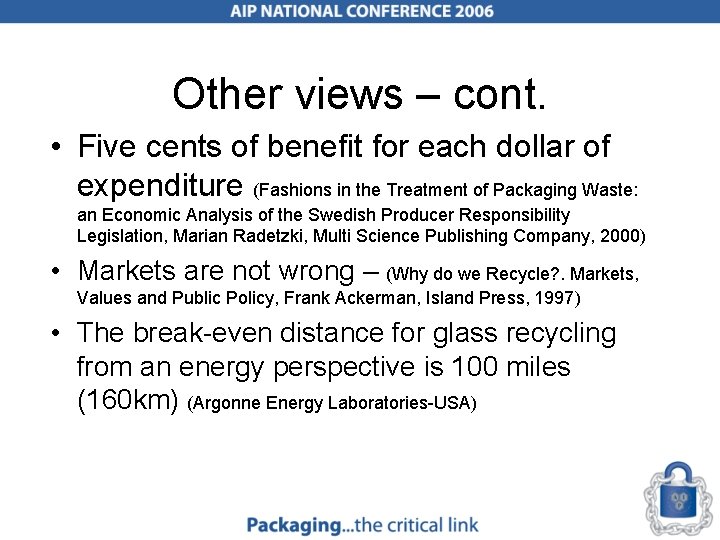 AIP NATIONAL CONFERENCE 2006

Other views – cont.

• Five cents of benefit for each dollar of expenditure (Fashions in the Treatment of Packaging Waste: an Economic Analysis of the Swedish Producer Responsibility Legislation, Marian Radetzki, Multi Science Publishing Company, 2000)

• Markets are not wrong – (Why do we Recycle?. Markets, Values and Public Policy, Frank Ackerman, Island Press, 1997)

• The break-even distance for glass recycling from an energy perspective is 100 miles (160km) (Argonne Energy Laboratories-USA)

Packaging...the critical link